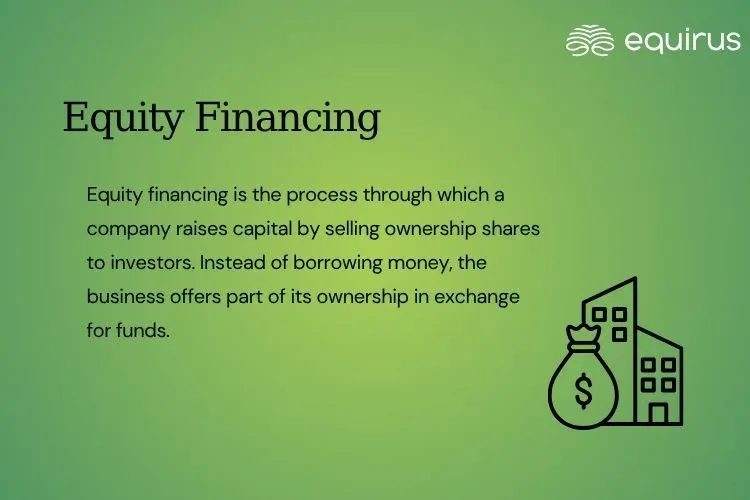 equirus

Equity Financing

Equity financing is the process through which a company raises capital by selling ownership shares to investors. Instead of borrowing money, the business offers part of its ownership in exchange for funds.

$